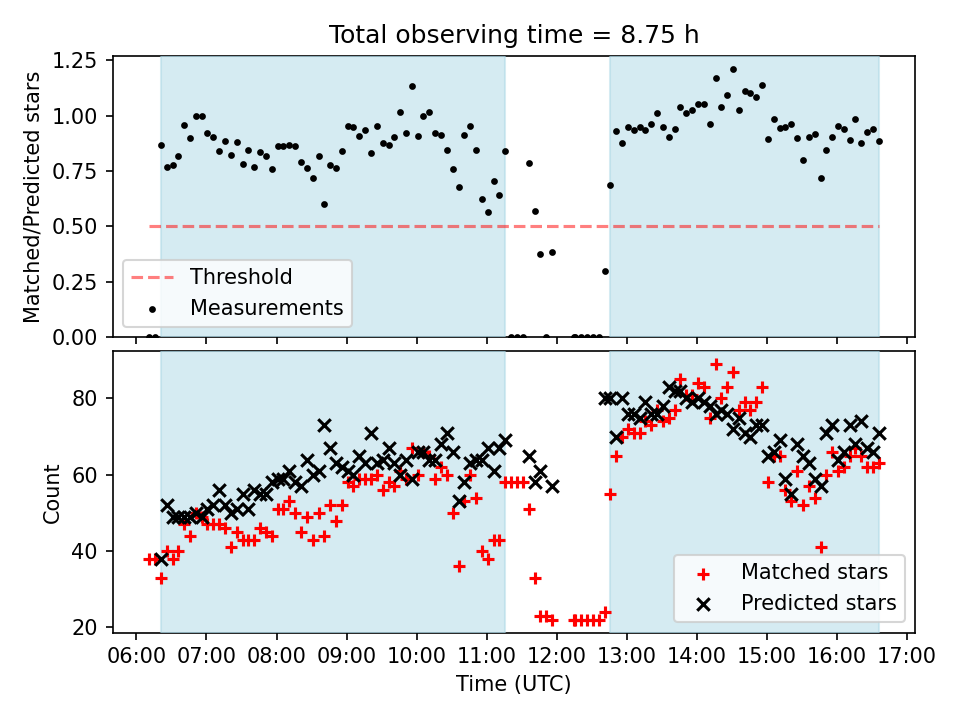 Total observing time = 8.75 h

Matched/Predicted stars

1.25
1.00
0.75
0.50
0.25
0.00

Threshold
Measurements

Count

80
60
40
20

Matched stars
Predicted stars

06:00 07:00 08:00 09:00 10:00 11:00 12:00 13:00 14:00 15:00 16:00 17:00

Time (UTC)